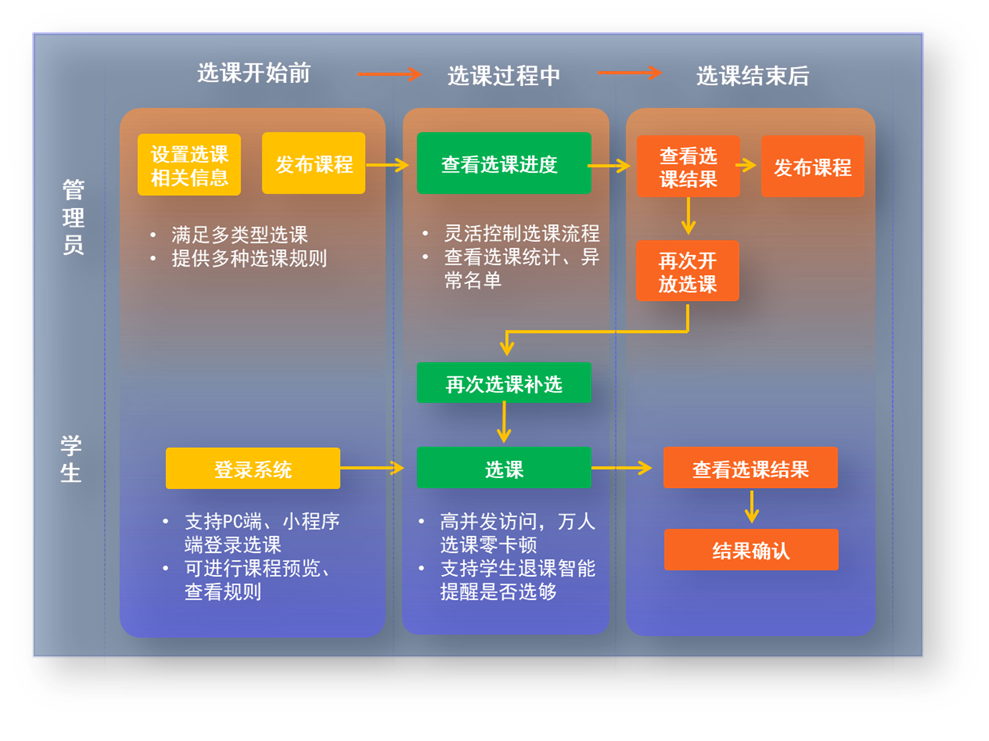 选课开始前

选课过程中

选课结束后

管理员

设置选课相关信息

发布课程

• 满足多类型选课
• 提供多种选课规则

查看选课进度

• 灵活控制选课流程
• 查看选课统计、异常名单

查看选课结果

发布课程

再次开放选课

再次选课补选

学生

登录系统

• 支持PC端、小程序端登录选课
• 可进行课程预览、查看规则

选课

• 高并发访问，万人选课零卡顿
• 支持学生退课智能提醒是否选够

查看选课结果

结果确认